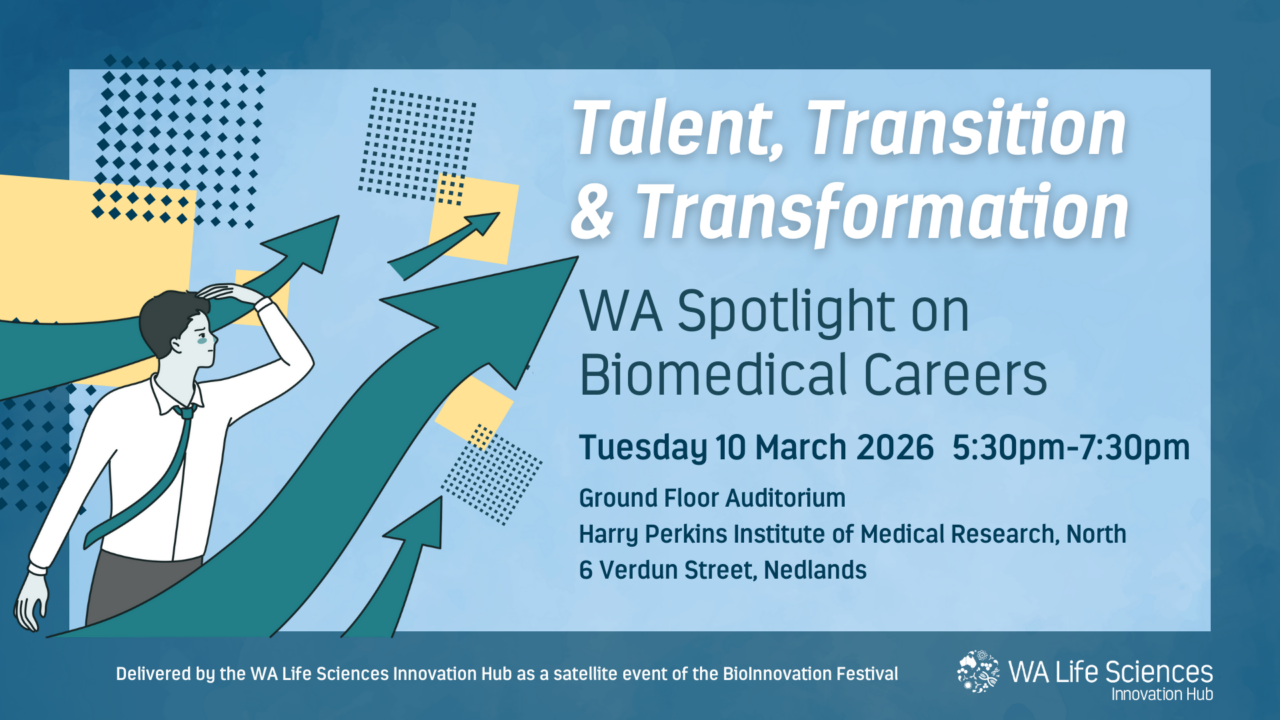 Talent, Transition & Transformation

WA Spotlight on Biomedical Careers

Tuesday 10 March 2026 5:30pm-7:30pm

Ground Floor Auditorium
Harry Perkins Institute of Medical Research, North
6 Verdun Street, Nedlands

Delivered by the WA Life Sciences Innovation Hub as a satellite event of the BioInnovation Festival

WA Life Sciences
Innovation Hub